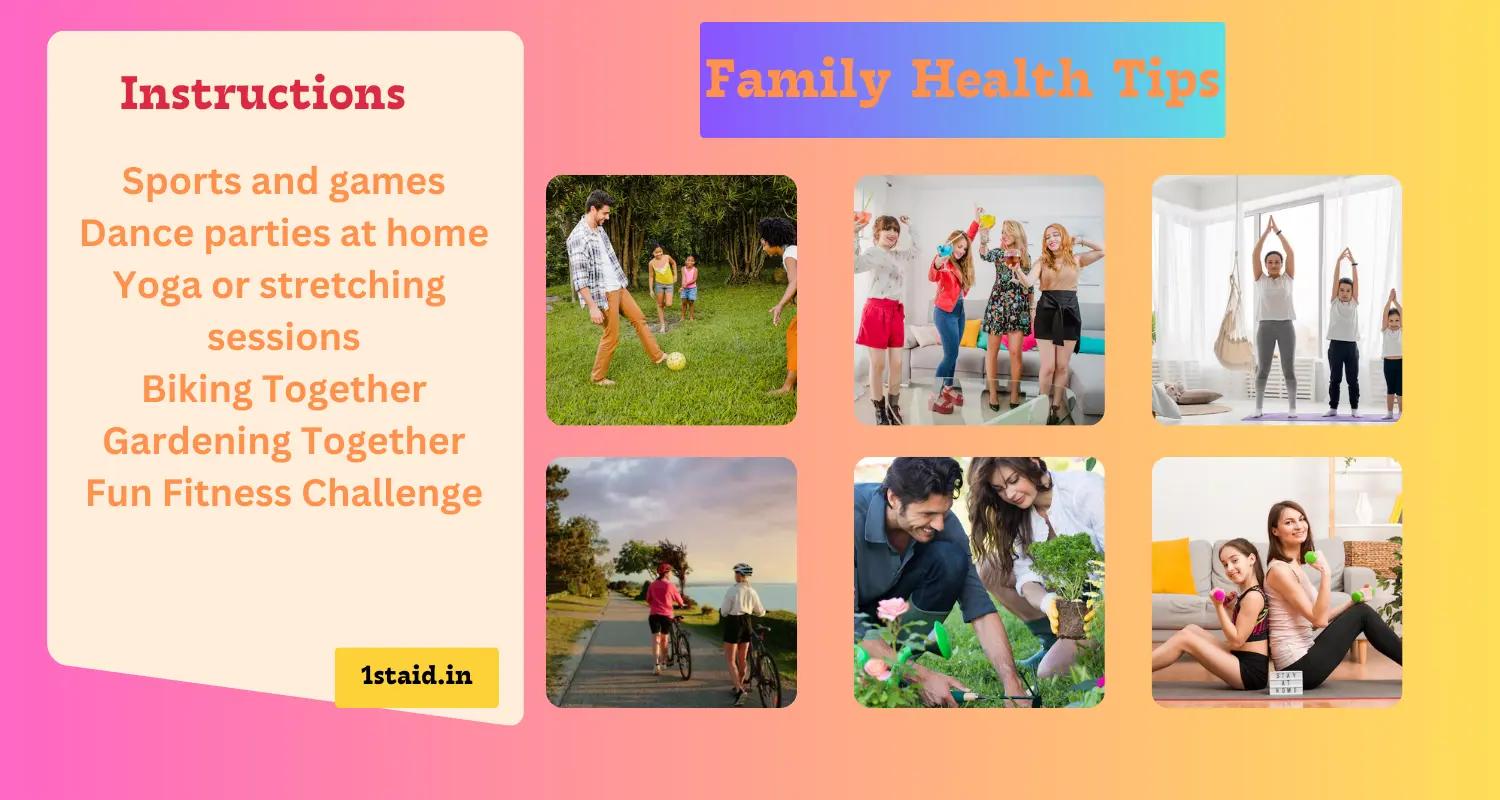 Instructions

Sports and games
Dance parties at home
Yoga or stretching sessions
Biking Together
Gardening Together
Fun Fitness Challenge

1staid.in

Family Health Tips

STAY AT HOME